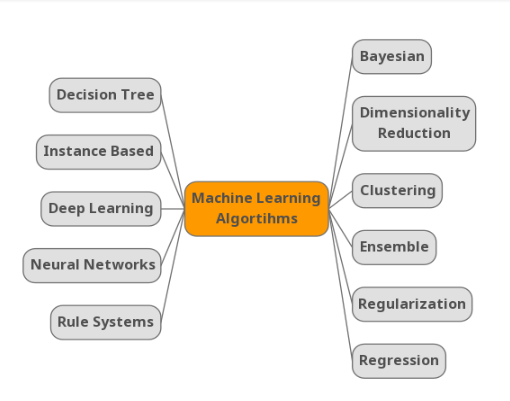 Machine Learning Algortihms

Decision Tree

Instance Based

Deep Learning

Neural Networks

Rule Systems

Bayesian

Dimensionality Reduction

Clustering

Ensemble

Regularization

Regression